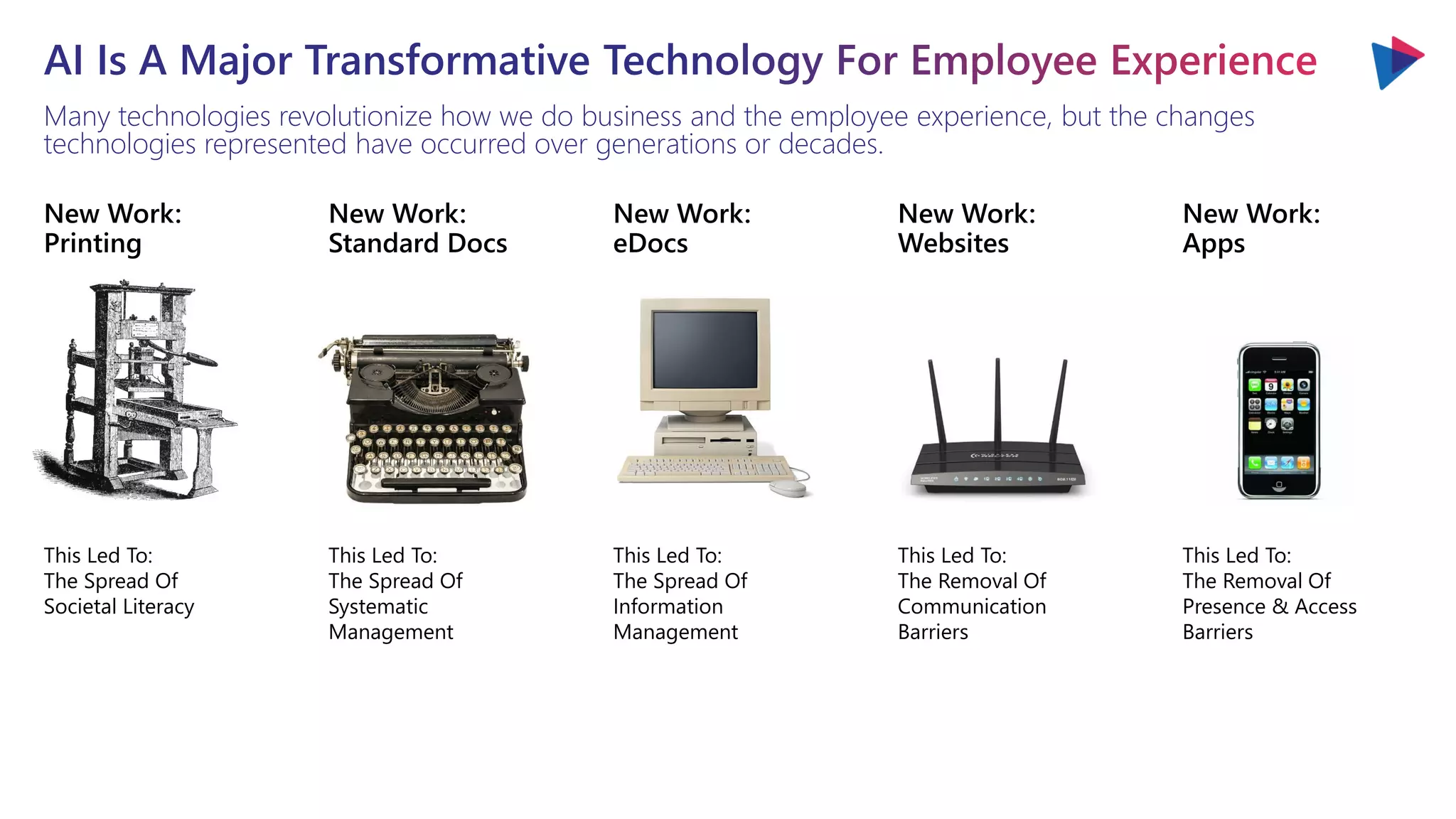 AI Is A Major Transformative Technology For Employee Experience

Many technologies revolutionize how we do business and the employee experience, but the changes technologies represented have occurred over generations or decades.

New Work:
Printing

This Led To:
The Spread Of
Societal Literacy

New Work:
Standard Docs

This Led To:
The Spread Of
Systematic
Management

New Work:
eDocs

This Led To:
The Spread Of
Information
Management

New Work:
Websites

This Led To:
The Removal Of
Communication
Barriers

New Work:
Apps

This Led To:
The Removal Of
Presence & Access
Barriers